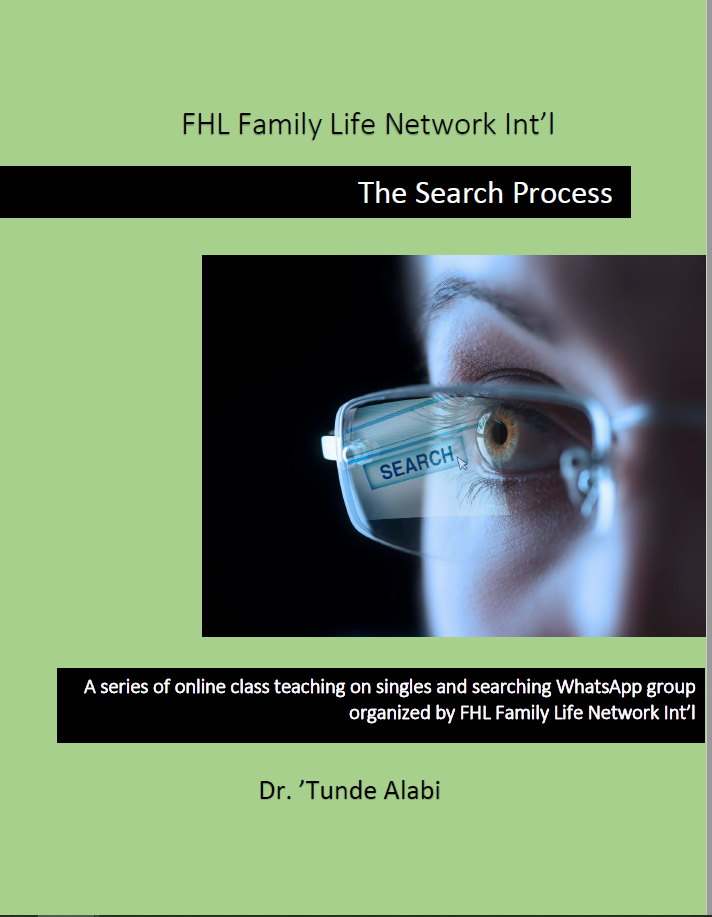 FHL Family Life Network Int'l

The Search Process

SEARCH

A series of online class teaching on singles and searching WhatsApp group organized by FHL Family Life Network Int'l

Dr. 'Tunde Alabi